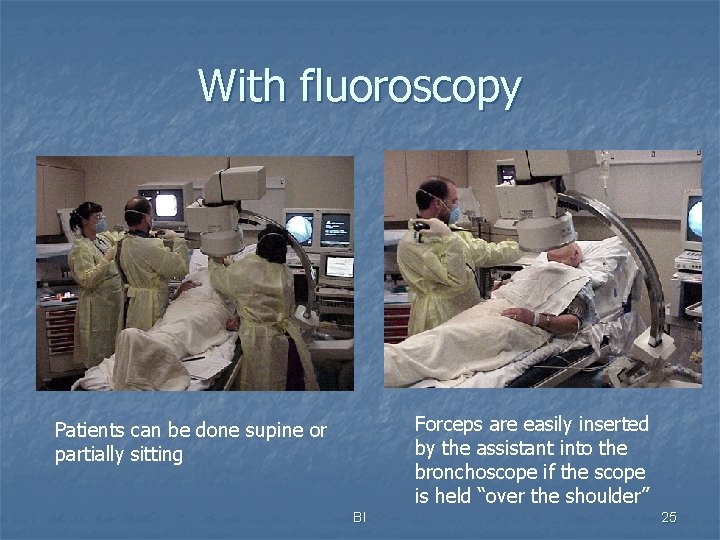 With fluoroscopy

Patients can be done supine or partially sitting

Forceps are easily inserted by the assistant into the bronchoscope if the scope is held "over the shoulder"

BI

25